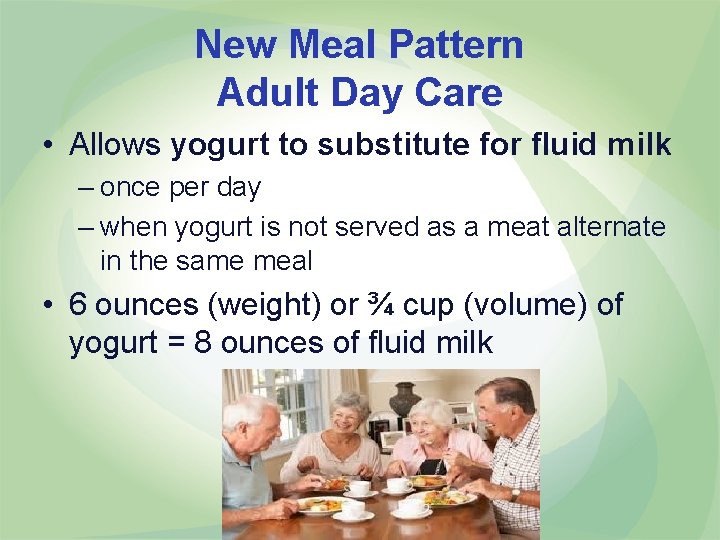 New Meal Pattern
Adult Day Care

• Allows yogurt to substitute for fluid milk
– once per day
– when yogurt is not served as a meat alternate in the same meal

• 6 ounces (weight) or ¾ cup (volume) of yogurt = 8 ounces of fluid milk